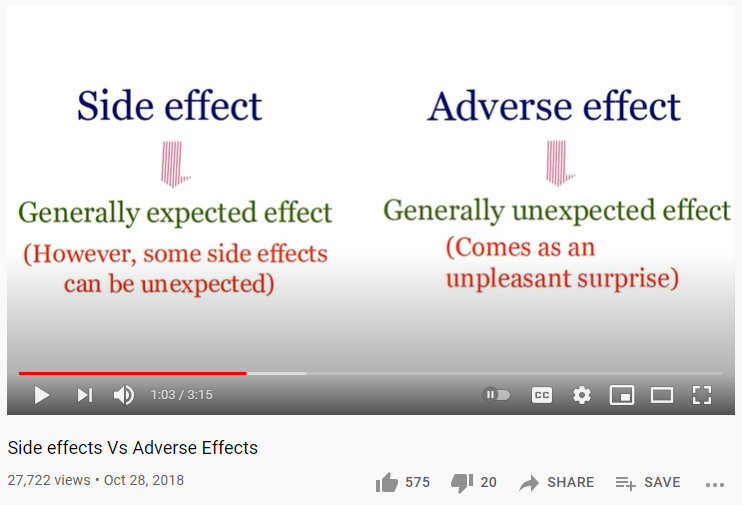 Side effect

Generally expected effect

(However, some side effects can be unexpected)

Adverse effect

Generally unexpected effect

(Comes as an unpleasant surprise)

1:03 / 3:15

CC

Side effects Vs Adverse Effects

27,722 views • Oct 28, 2018

575 20 SHARE SAVE